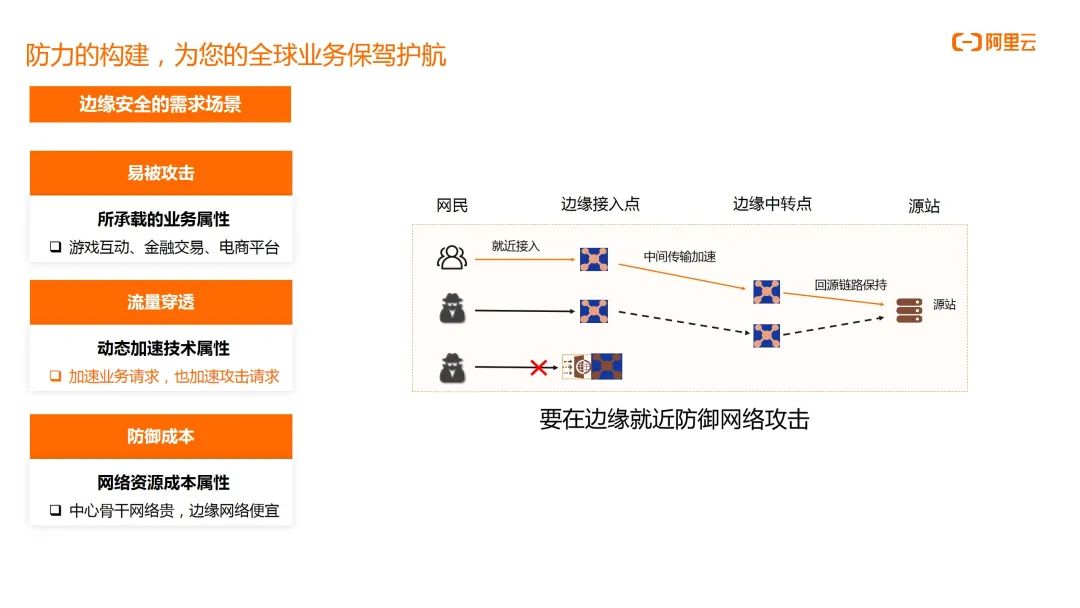 防力的构建，为您的全球业务保驾护航

阿里云

边缘安全的需求场景

易被攻击

所承载的业务属性

❑ 游戏互动、金融交易、电商平台

流量穿透

动态加速技术属性

❑ 加速业务请求，也加速攻击请求

防御成本

网络资源成本属性

❑ 中心骨干网络贵，边缘网络便宜

网民

边缘接入点

边缘中转点

源站

就近接入

中间传输加速

回源链路保持

源站

要在边缘就近防御网络攻击